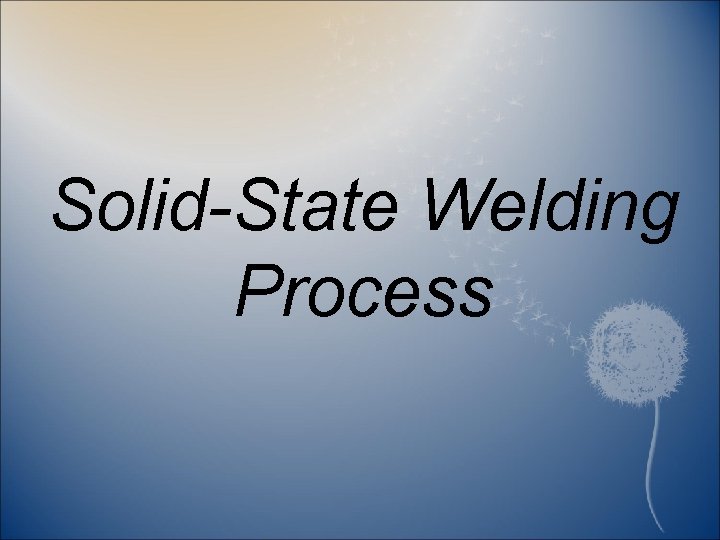 Solid-State Welding Process